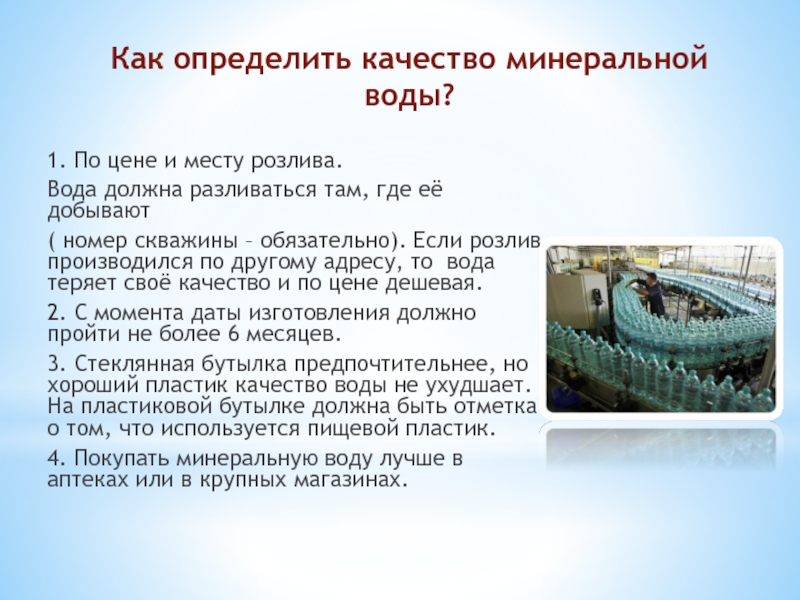 Как определить качество минеральной воды?

1. По цене и месту розлива.

Вода должна разливаться там, где её добывают

( номер скважины – обязательно). Если розлив производился по другому адресу, то вода теряет своё качество и по цене дешевая.

2. С момента даты изготовления должно пройти не более 6 месяцев.

3. Стеклянная бутылка предпочтительнее, но хороший пластик качество воды не ухудшает. На пластиковой бутылке должна быть отметка о том, что используется пищевой пластик.

4. Покупать минеральную воду лучше в аптеках или в крупных магазинах.